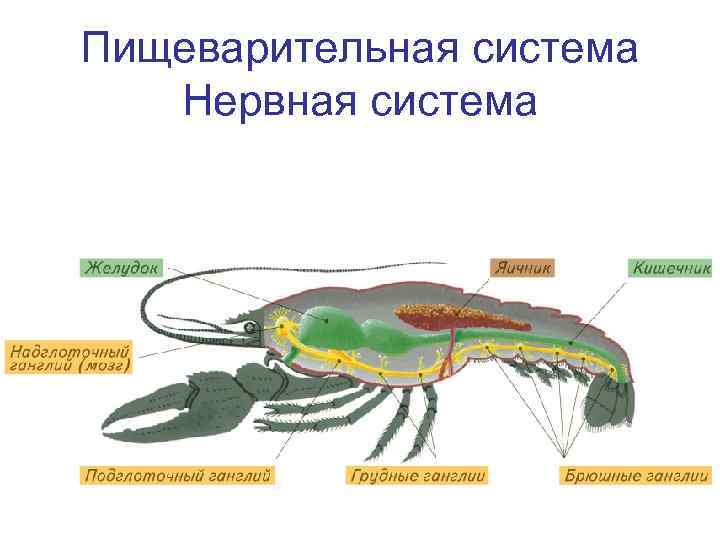 Пищеварительная система
Нервная система

Желудок

Яичник

Кишечник

Надглоточный ганглий (мозг)

Подглоточный ганглий

Грудные ганглии

Брюшные ганглии